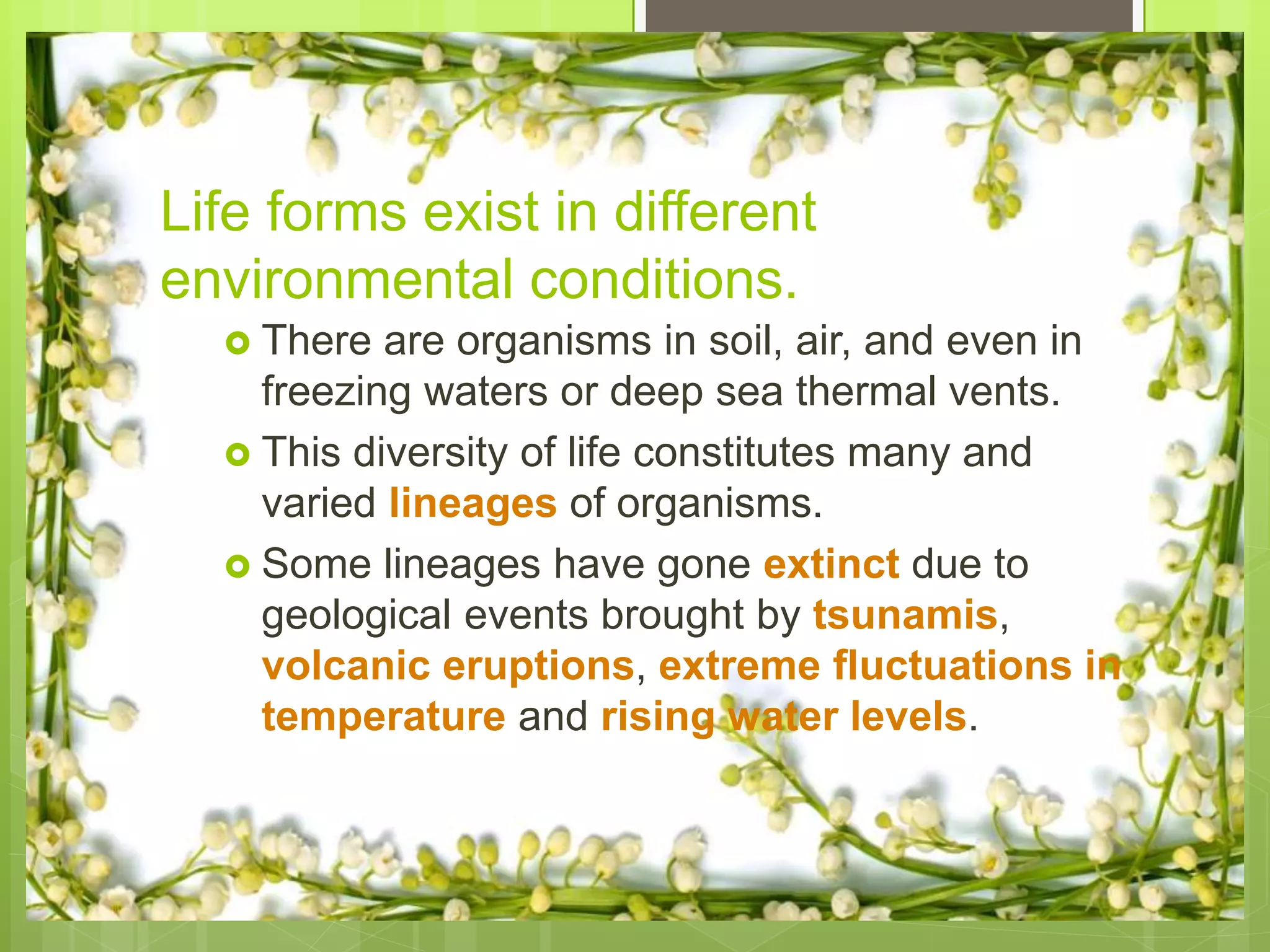 Life forms exist in different environmental conditions.

There are organisms in soil, air, and even in freezing waters or deep sea thermal vents.

This diversity of life constitutes many and varied lineages of organisms.

Some lineages have gone extinct due to geological events brought by tsunamis, volcanic eruptions, extreme fluctuations in temperature and rising water levels.